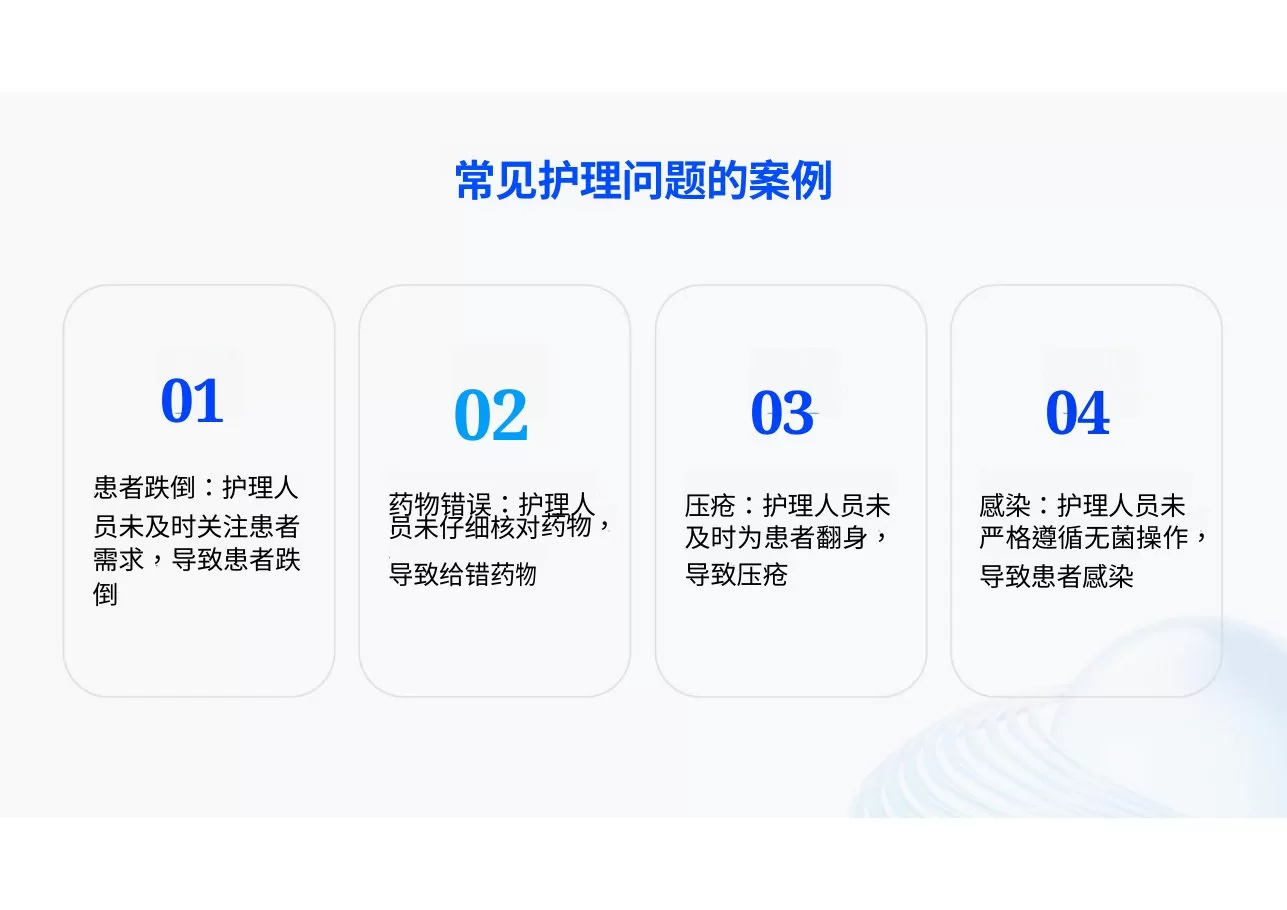 常见护理问题的案例

01

患者跌倒：护理人员未及时关注患者需求，导致患者跌倒

02

药物错误：护理人员未仔细核对药物，导致给错药物

03

压疮：护理人员未及时为患者翻身，导致压疮

04

感染：护理人员未严格遵循无菌操作，导致患者感染